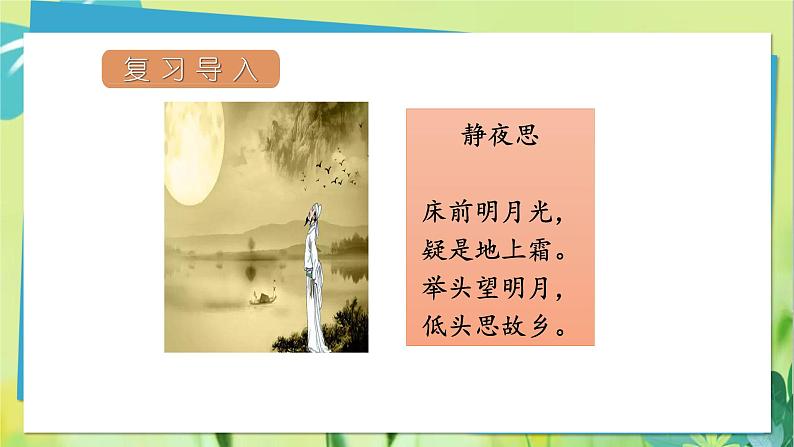 复习导入

静夜思

床前明月光，
疑是地上霜。
举头望明月，
低头思故乡。